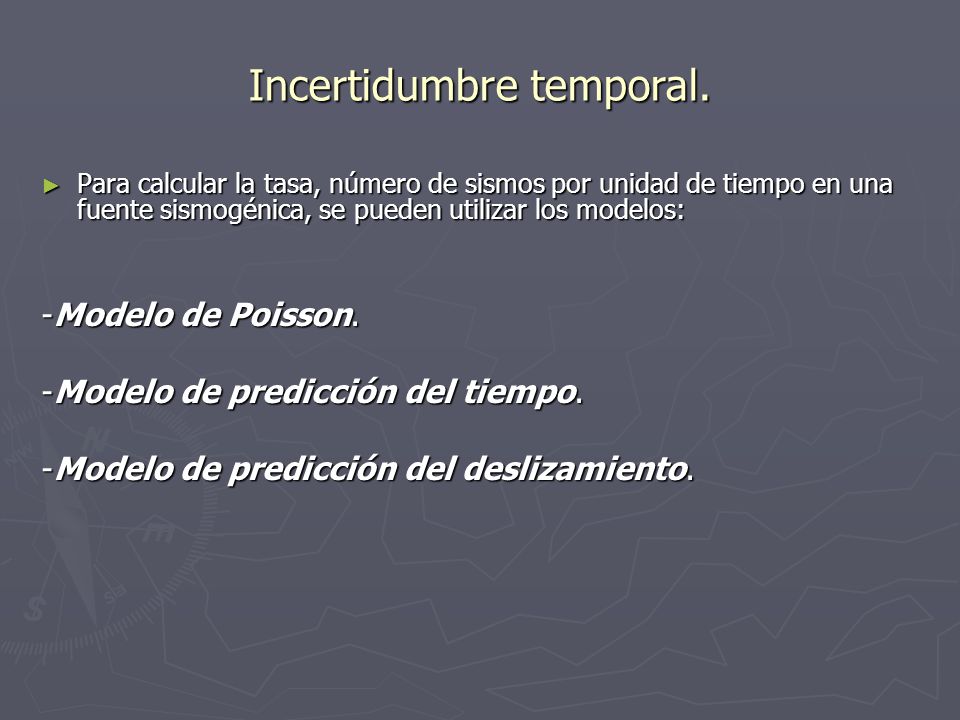 Incertidumbre temporal.

► Para calcular la tasa, número de sismos por unidad de tiempo en una fuente sismogénica, se pueden utilizar los modelos:

-Modelo de Poisson.

-Modelo de predicción del tiempo.

-Modelo de predicción del deslizamiento.